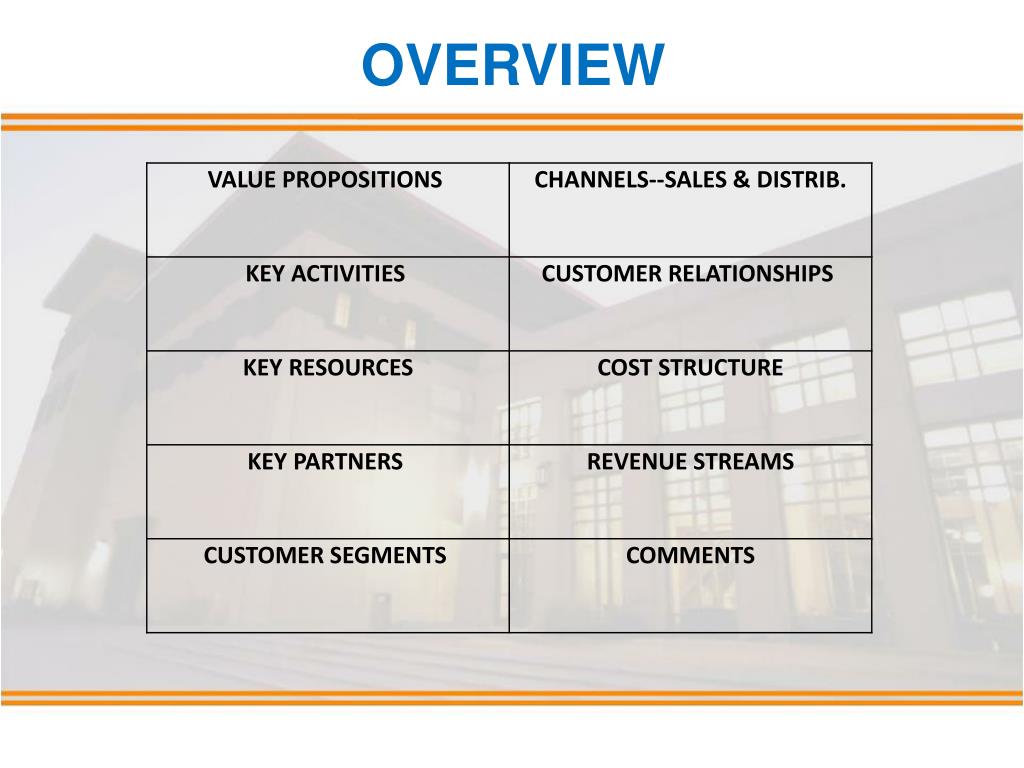 OVERVIEW

| VALUE PROPOSITIONS | CHANNELS--SALES & DISTRIB. |
|---|---|
| KEY ACTIVITIES | CUSTOMER RELATIONSHIPS |
| KEY RESOURCES | COST STRUCTURE |
| KEY PARTNERS | REVENUE STREAMS |
| CUSTOMER SEGMENTS | COMMENTS |